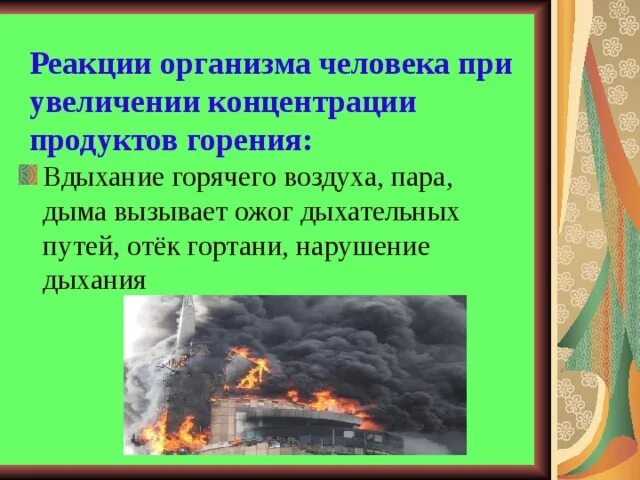 Реакции организма человека при увеличении концентрации продуктов горения:

Вдыхание горячего воздуха, пара, дыма вызывает ожог дыхательных путей, отёк гортани, нарушение дыхания